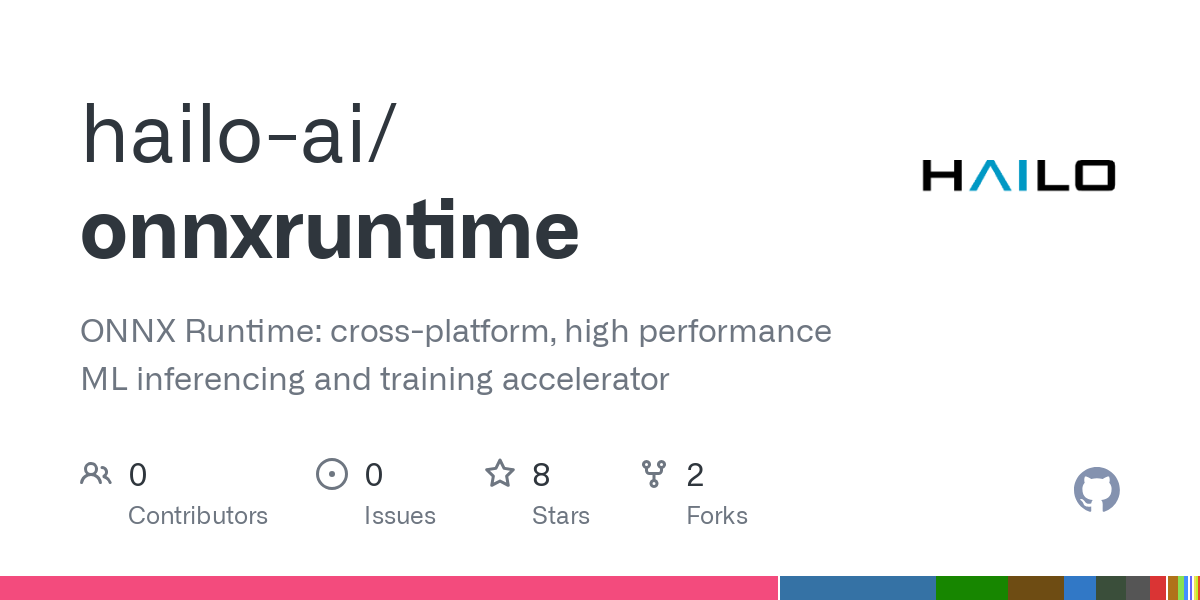 hailo-ai/
onnxruntime

HAILO

ONNX Runtime: cross-platform, high performance ML inferencing and training accelerator

0
Contributors

0
Issues

8
Stars

2
Forks